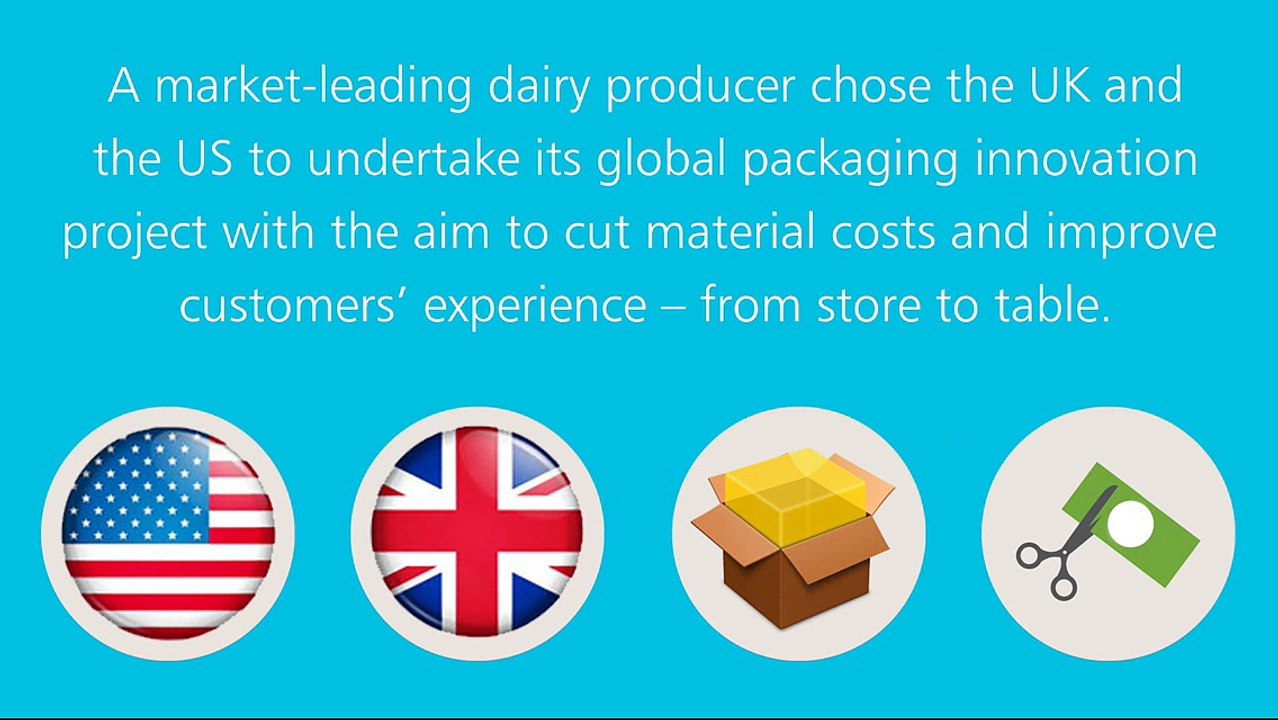 A market-leading dairy producer chose the UK and the US to undertake its global packaging innovation project with the aim to cut material costs and improve customers' experience – from store to table.